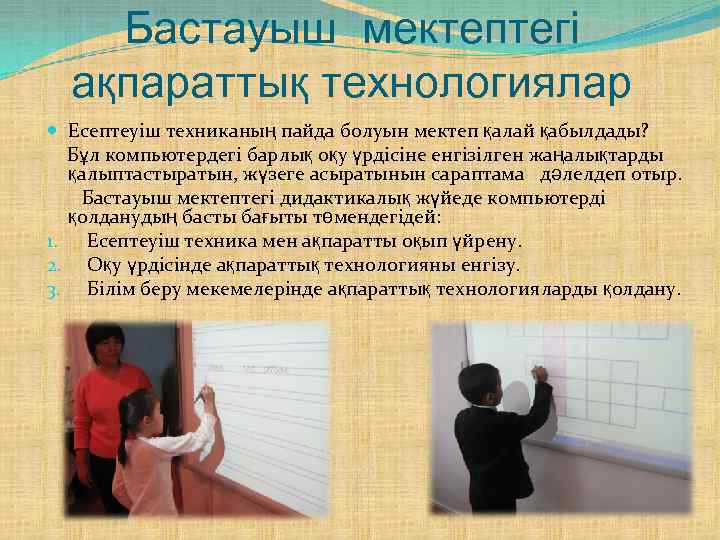 Бастауыш мектептегі ақпараттық технологиялар

Есептеуіш техниканың пайда болуын мектеп қалай қабылдады?

Бұл компьютердегі барлық оқу үрдісіне енгізілген жаңалықтарды қалыптастыратын, жүзеге асыратынын сараптама дәлелдеп отыр.

Бастауыш мектептегі дидактикалық жүйеде компьютерді қолданудың басты бағыты төмендегідей:

1. Есептеуіш техника мен ақпаратты оқып үйрену.
2. Оқу үрдісінде ақпараттық технологияны енгізу.
3. Білім беру мекемелерінде ақпараттық технологияларды қолдану.